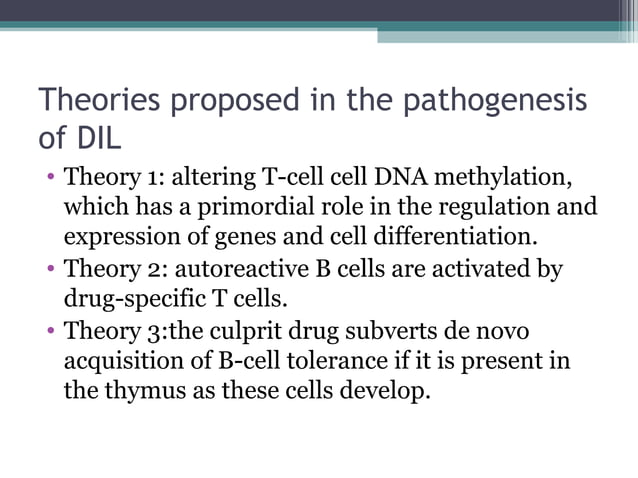 Theories proposed in the pathogenesis of DIL

• Theory 1: altering T-cell cell DNA methylation, which has a primordial role in the regulation and expression of genes and cell differentiation.
• Theory 2: autoreactive B cells are activated by drug-specific T cells.
• Theory 3:the culprit drug subverts de novo acquisition of B-cell tolerance if it is present in the thymus as these cells develop.